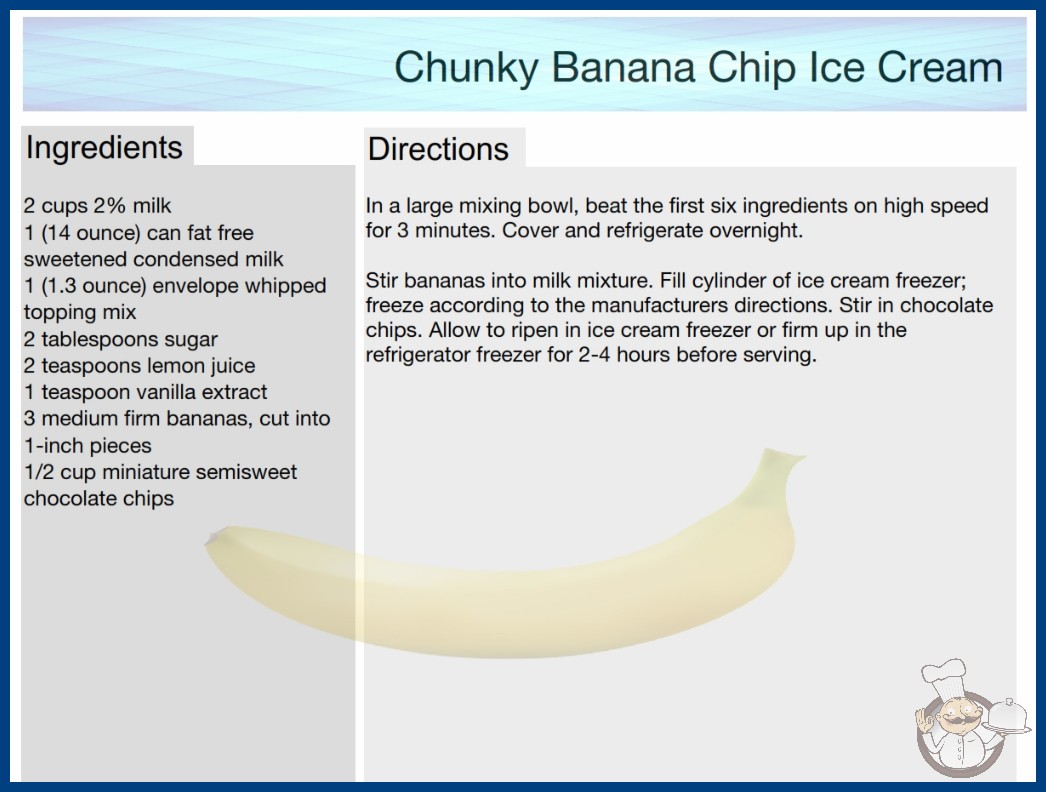 Chunky Banana Chip Ice Cream

Ingredients

2 cups 2% milk
1 (14 ounce) can fat free sweetened condensed milk
1 (1.3 ounce) envelope whipped topping mix
2 tablespoons sugar
2 teaspoons lemon juice
1 teaspoon vanilla extract
3 medium firm bananas, cut into 1-inch pieces
1/2 cup miniature semisweet chocolate chips

Directions

In a large mixing bowl, beat the first six ingredients on high speed for 3 minutes. Cover and refrigerate overnight.

Stir bananas into milk mixture. Fill cylinder of ice cream freezer; freeze according to the manufacturers directions. Stir in chocolate chips. Allow to ripen in ice cream freezer or firm up in the refrigerator freezer for 2-4 hours before serving.